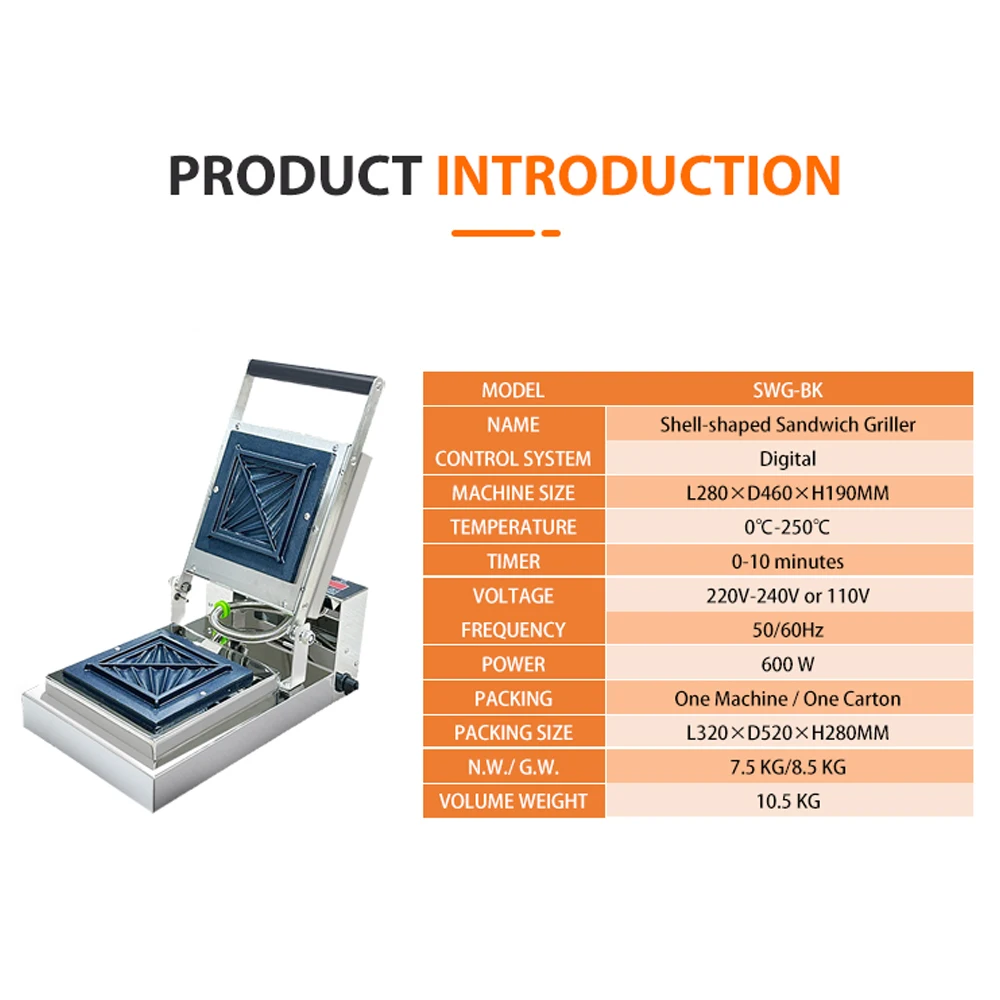 PRODUCT INTRODUCTION

| MODEL | SWG-BK |
|---|---|
| NAME | Shell-shaped Sandwich Griller |
| CONTROL SYSTEM | Digital |
| MACHINE SIZE | L280×D460×H190MM |
| TEMPERATURE | 0℃-250℃ |
| TIMER | 0-10 minutes |
| VOLTAGE | 220V-240V or 110V |
| FREQUENCY | 50/60Hz |
| POWER | 600 W |
| PACKING | One Machine / One Carton |
| PACKING SIZE | L320×D520×H280MM |
| N.W./ G.W. | 7.5 KG/8.5 KG |
| VOLUME WEIGHT | 10.5 KG |